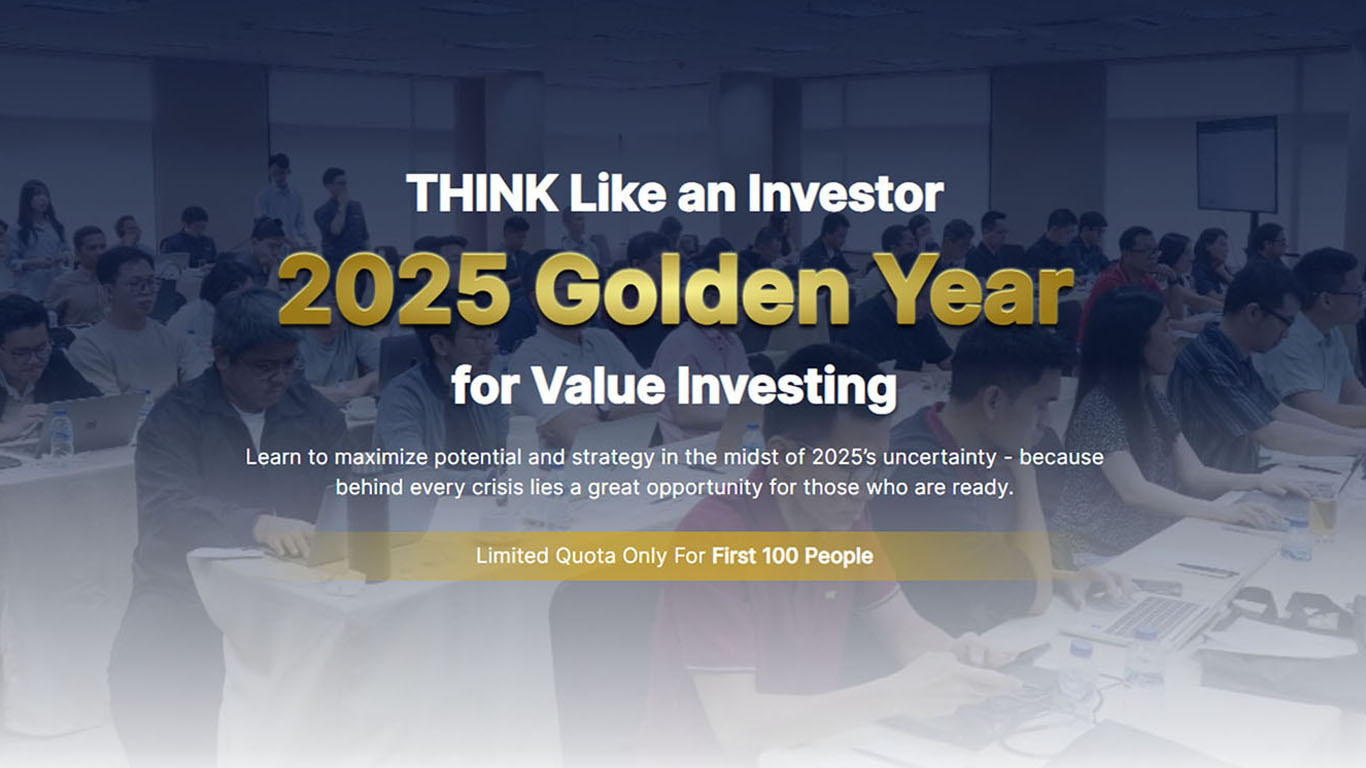 THINK Like an Investor

2025 Golden Year

for Value Investing

Learn to maximize potential and strategy in the midst of 2025's uncertainty - because behind every crisis lies a great opportunity for those who are ready.

Limited Quota Only For First 100 People